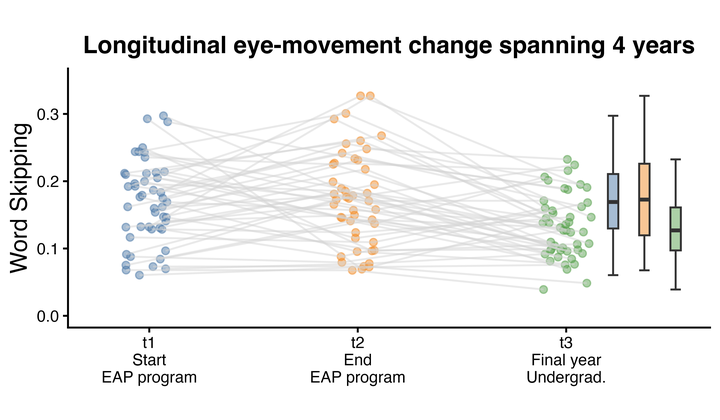 Longitudinal eye-movement change spanning 4 years

Word Skipping

0.3
0.2
0.1
0.0

t1
Start
EAP program

t2
End
EAP program

t3
Final year
Undergrad.